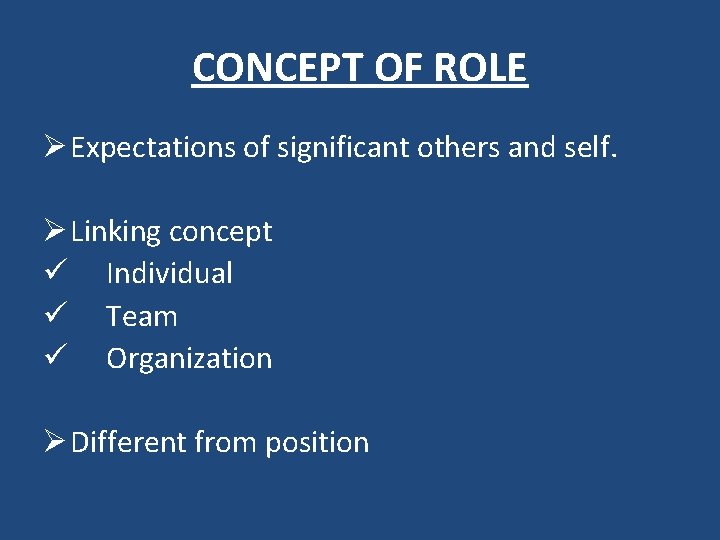 CONCEPT OF ROLE

➢ Expectations of significant others and self.

➢ Linking concept
✓ Individual
✓ Team
✓ Organization

➢ Different from position